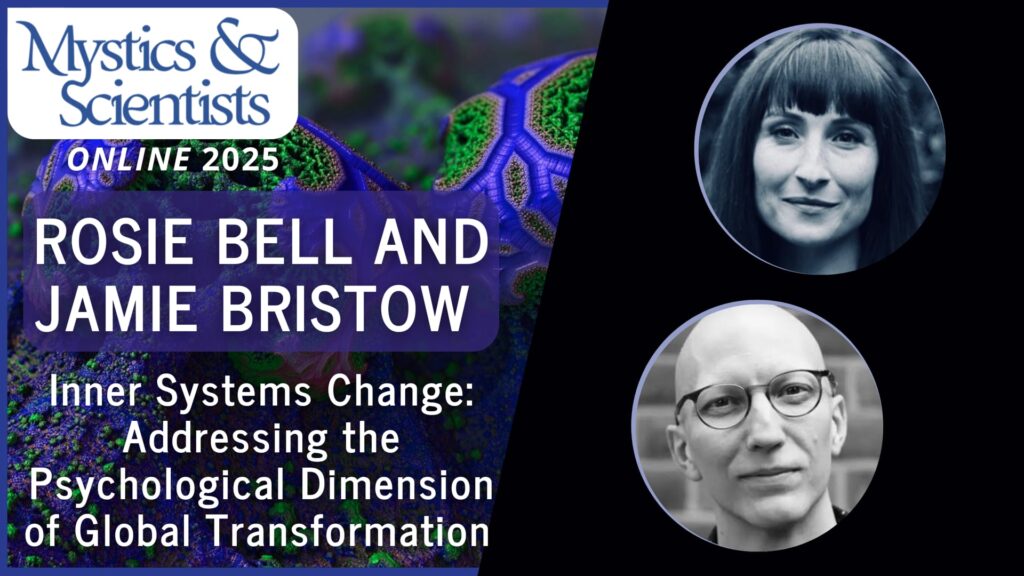 Mystics & Scientists
ONLINE 2025

ROSIE BELL AND JAMIE BRISTOW

Inner Systems Change: Addressing the Psychological Dimension of Global Transformation